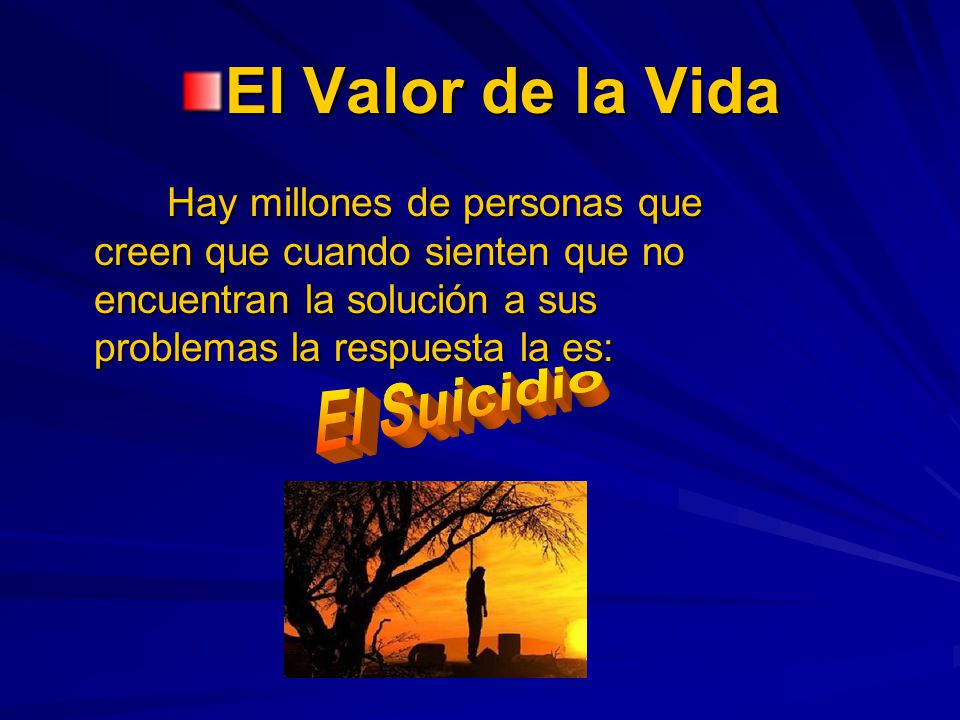 El Valor de la Vida

Hay millones de personas que creen que cuando sienten que no encuentran la solución a sus problemas la respuesta la es:

El Suicidio